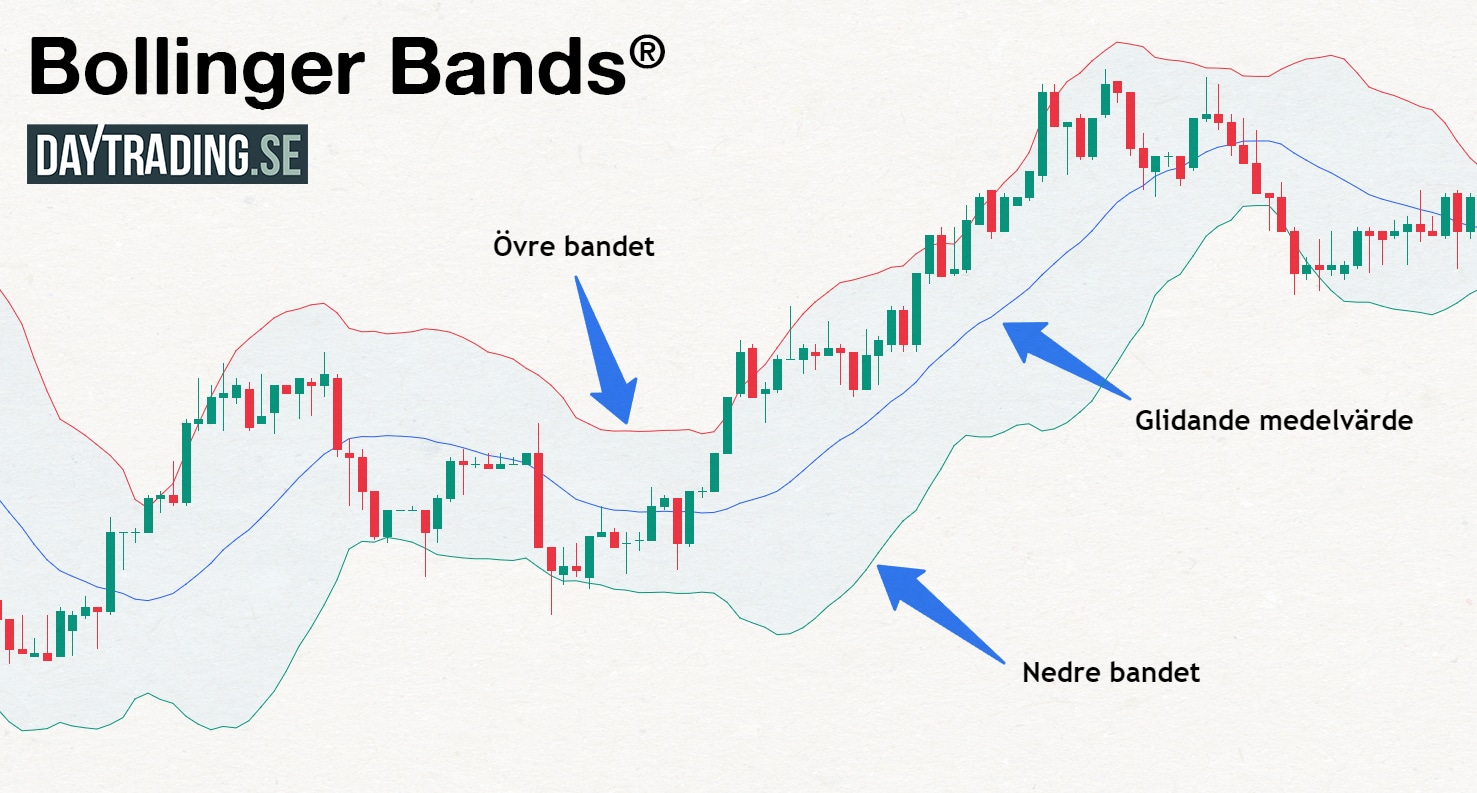 Bollinger Bands®

DAYTRADING.SE

Övre bandet

Glidande medelvärde

Nedre bandet